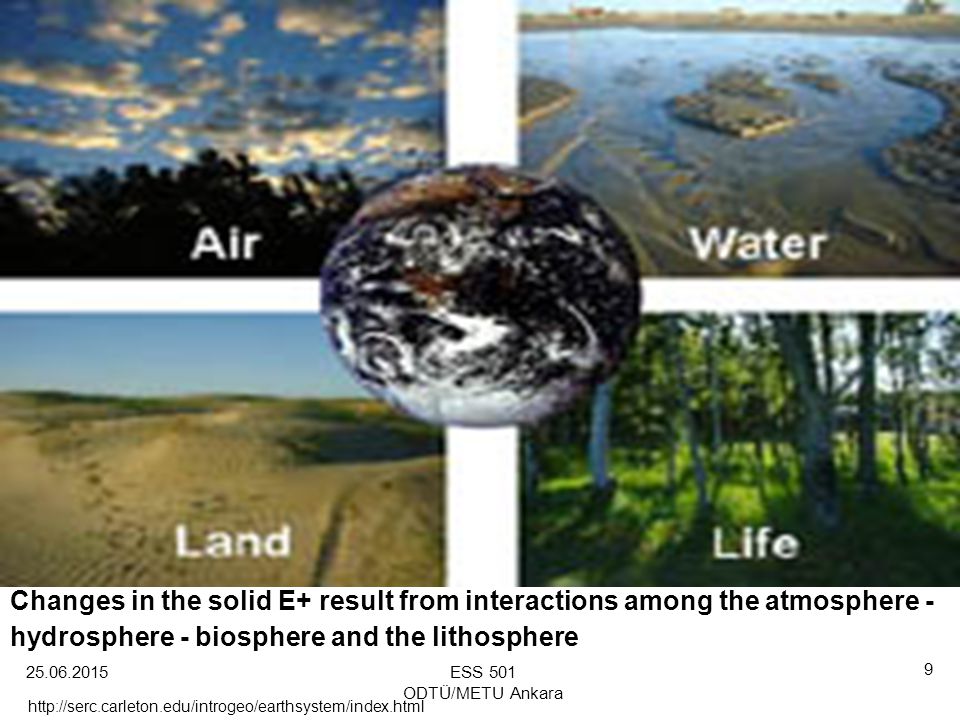 Air

Water

Land

Life

Changes in the solid E+ result from interactions among the atmosphere - hydrosphere - biosphere and the lithosphere

25.06.2015

ESS 501
ODTÜ/METU Ankara

9

http://serc.carleton.edu/introgeo/earthsystem/index.html